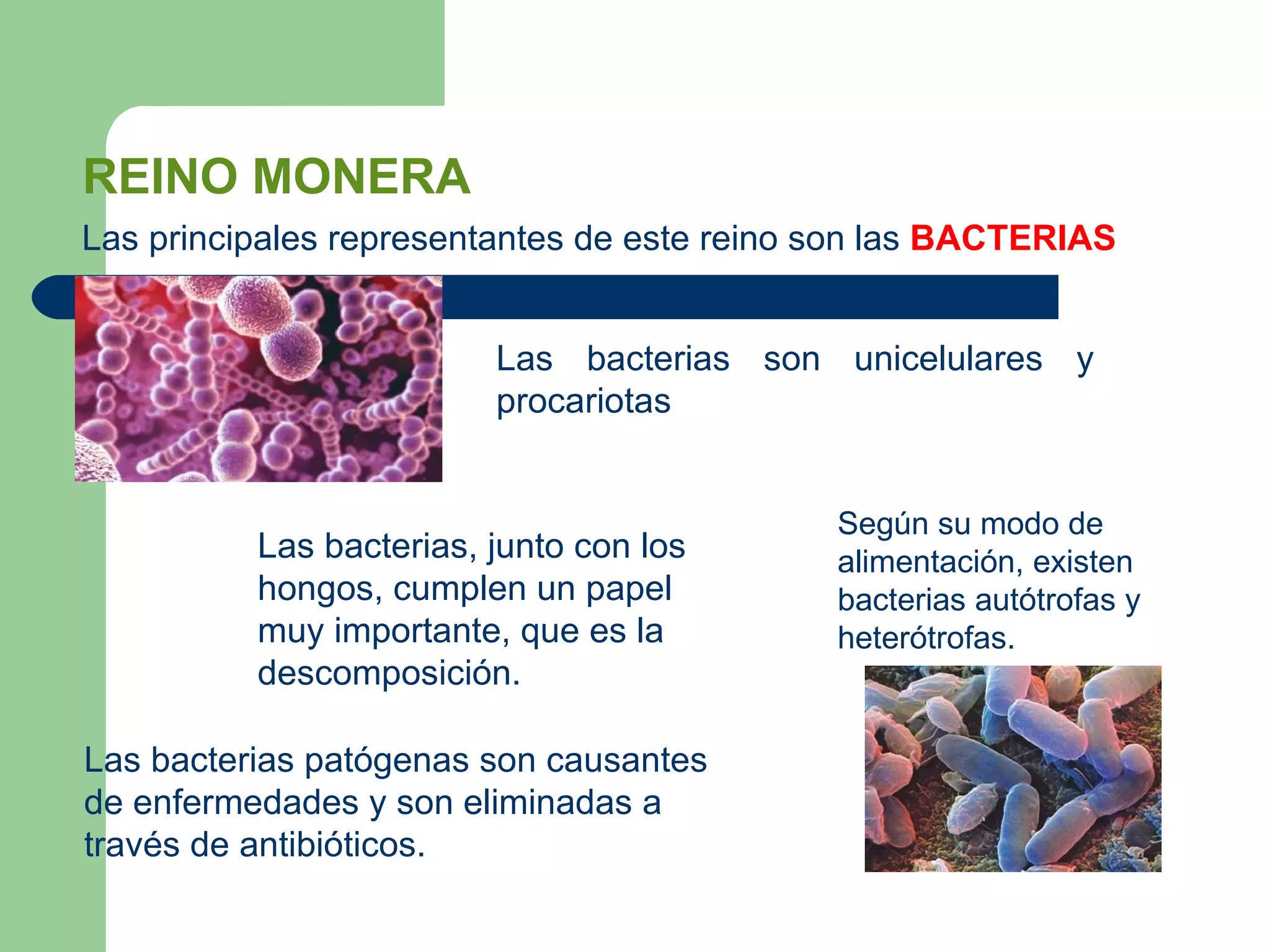 REINO MONERA

Las principales representantes de este reino son las BACTERIAS

Las bacterias son unicelulares y procariotas

Las bacterias, junto con los hongos, cumplen un papel muy importante, que es la descomposición.

Según su modo de alimentación, existen bacterias autótrofas y heterótrofas.

Las bacterias patógenas son causantes de enfermedades y son eliminadas a través de antibióticos.